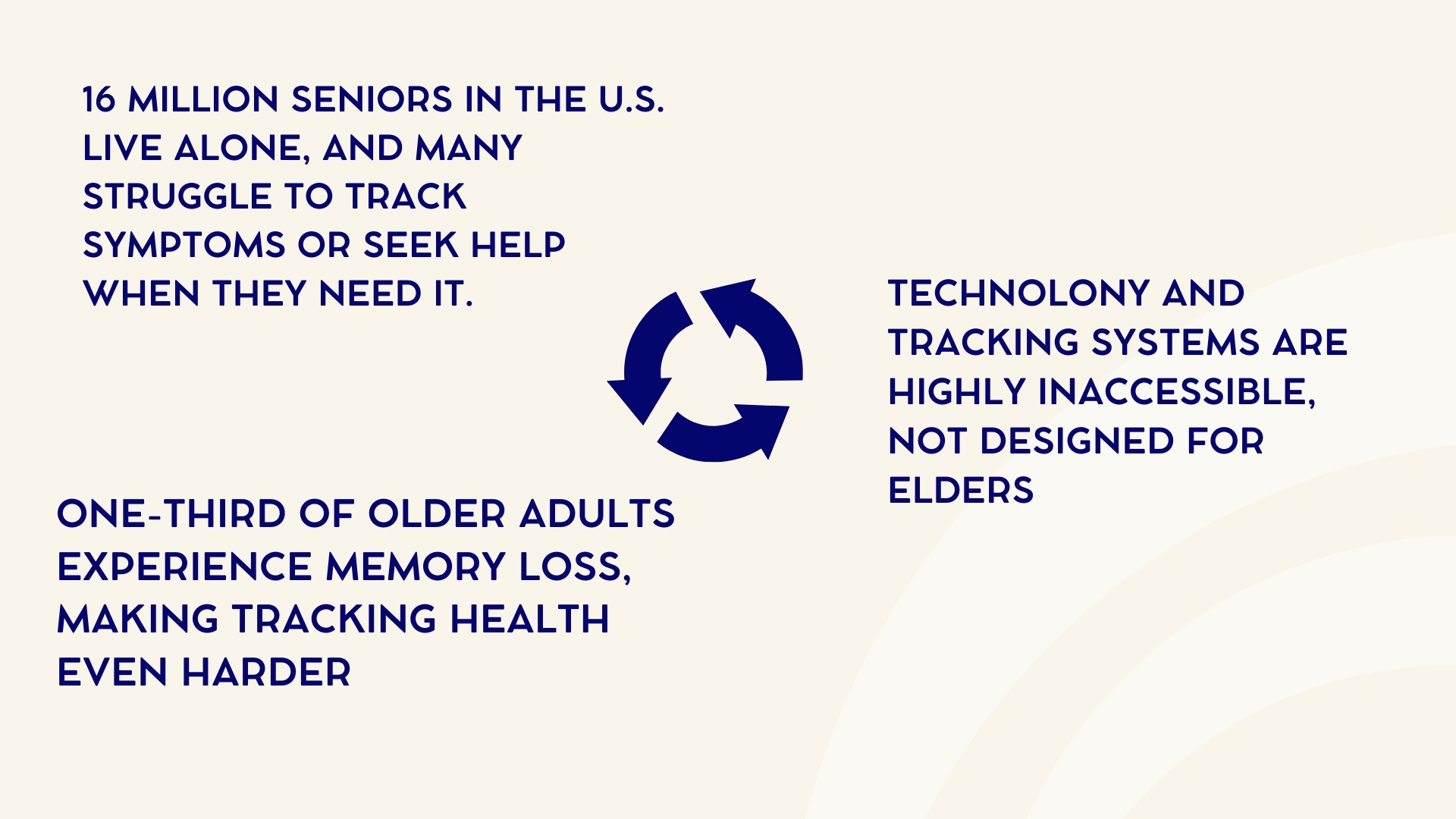 16 MILLION SENIORS IN THE U.S. LIVE ALONE, AND MANY STRUGGLE TO TRACK SYMPTOMS OR SEEK HELP WHEN THEY NEED IT.

TECHNOLONY AND TRACKING SYSTEMS ARE HIGHLY INACCESSIBLE, NOT DESIGNED FOR ELDERS

ONE-THIRD OF OLDER ADULTS EXPERIENCE MEMORY LOSS, MAKING TRACKING HEALTH EVEN HARDER